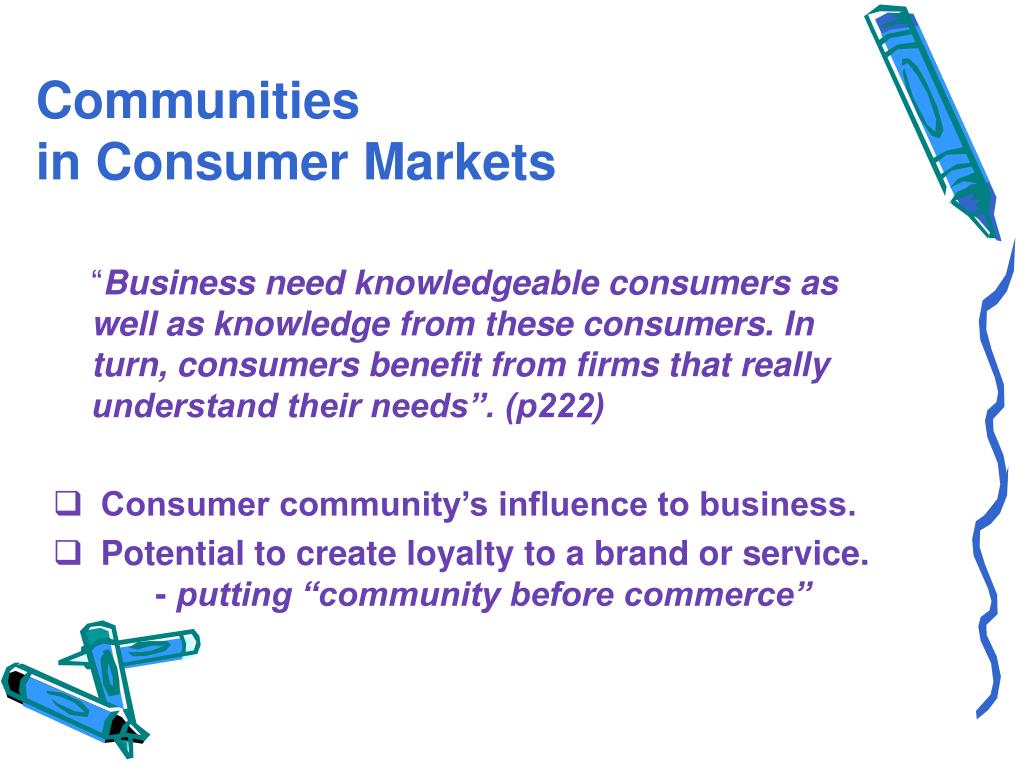 Communities
in Consumer Markets

“Business need knowledgeable consumers as well as knowledge from these consumers. In turn, consumers benefit from firms that really understand their needs”. (p222)

❑ Consumer community’s influence to business.
❑ Potential to create loyalty to a brand or service.
- putting “community before commerce”